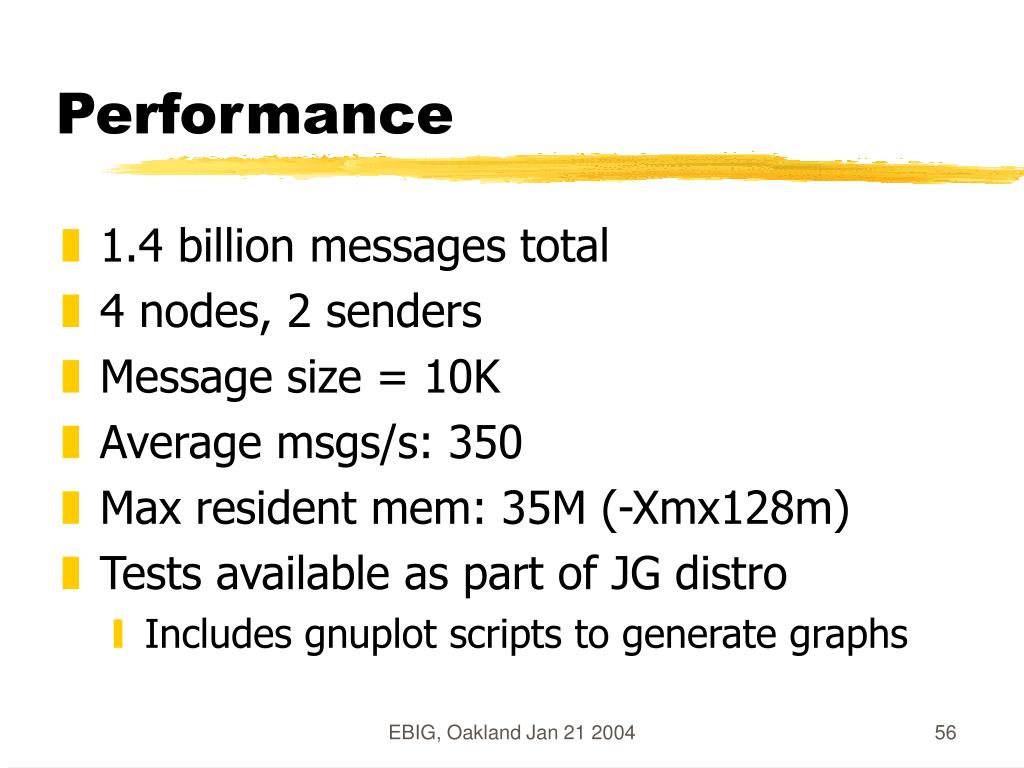 Performance

1.4 billion messages total
4 nodes, 2 senders
Message size = 10K
Average msgs/s: 350
Max resident mem: 35M (-Xmx128m)
Tests available as part of JG distro
Includes gnuplot scripts to generate graphs

EBIG, Oakland Jan 21 2004

56